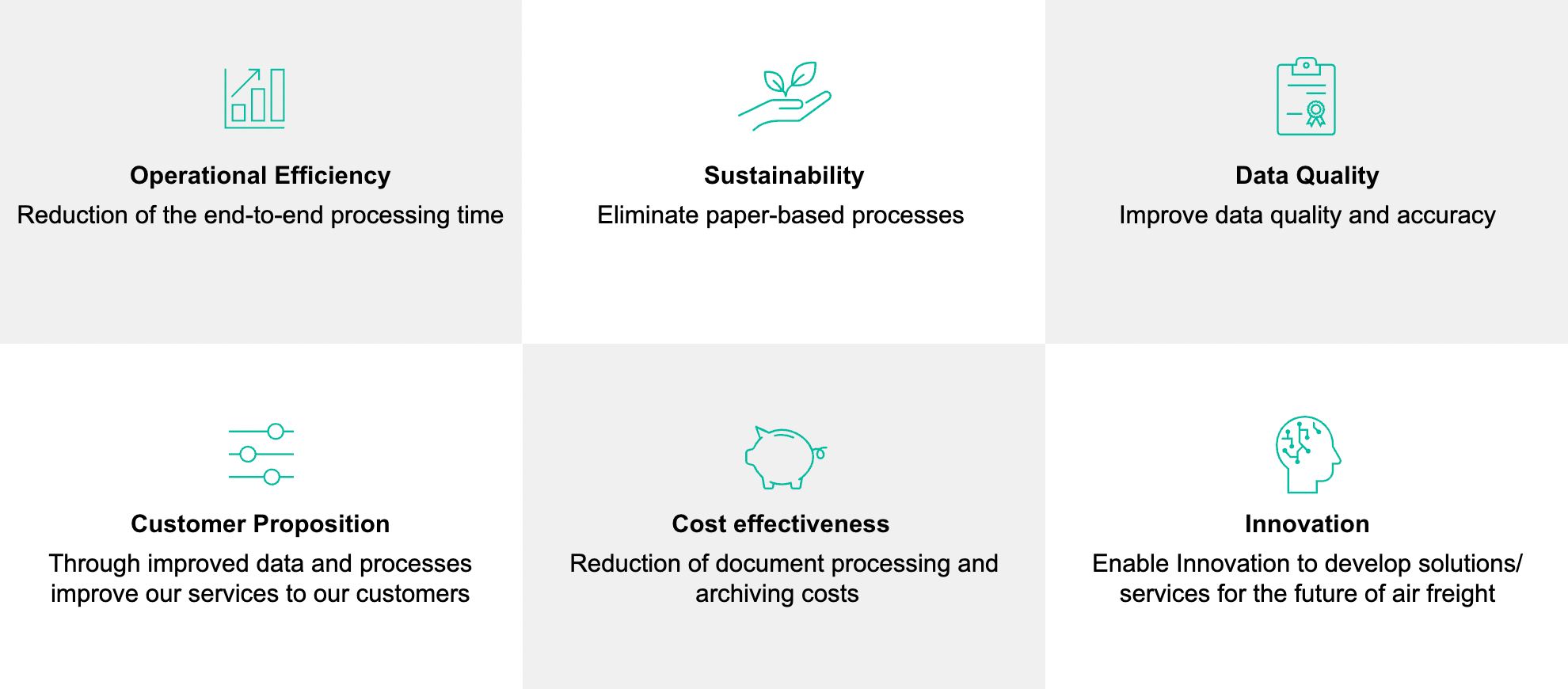 Operational Efficiency
Reduction of the end-to-end processing time

Sustainability
Eliminate paper-based processes

Data Quality
Improve data quality and accuracy

Customer Proposition
Through improved data and processes improve our services to our customers

Cost effectiveness
Reduction of document processing and archiving costs

Innovation
Enable Innovation to develop solutions/ services for the future of air freight